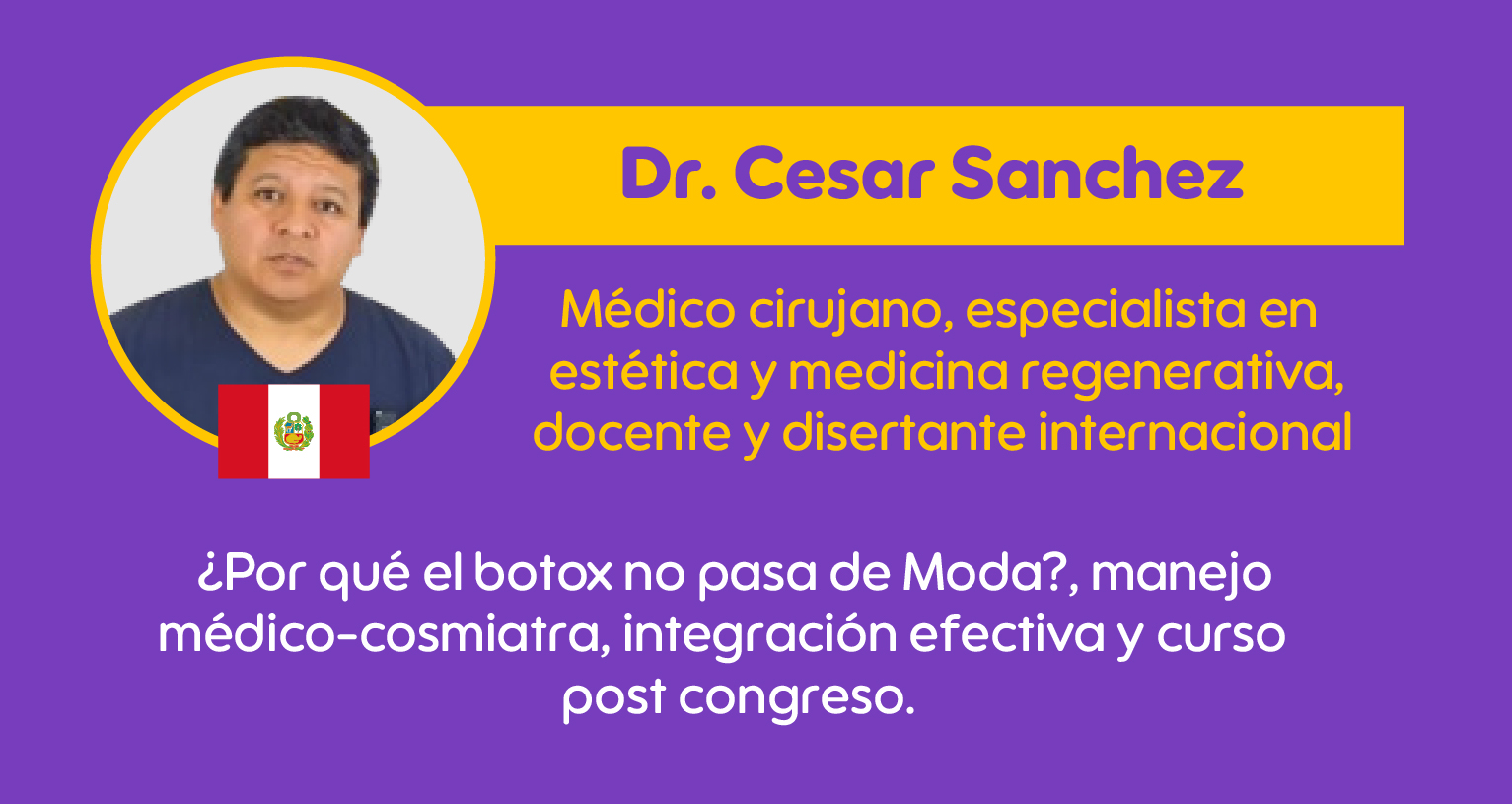 Dr. Cesar Sanchez

Médico cirujano, especialista en estética y medicina regenerativa, docente y disertante internacional

¿Por qué el botox no pasa de Moda?, manejo médico-cosmiatra, integración efectiva y curso post congreso.